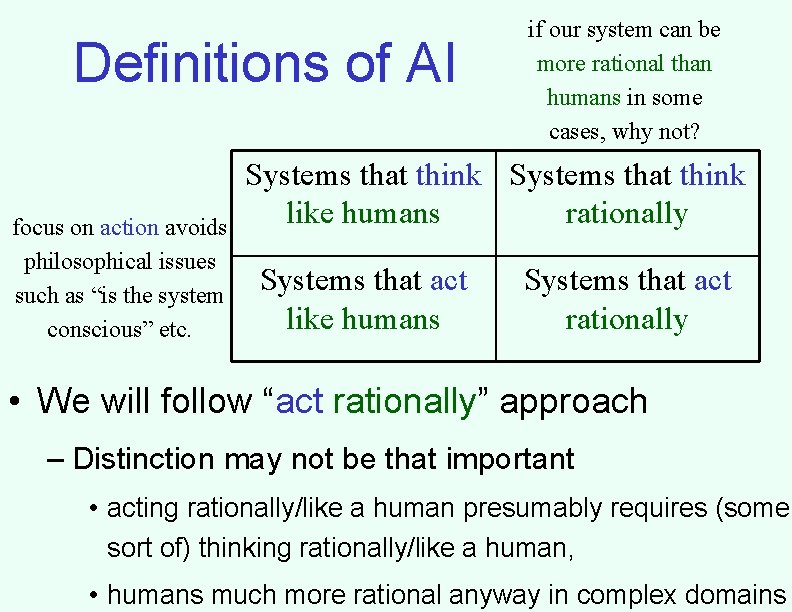 Definitions of AI

if our system can be more rational than humans in some cases, why not?

focus on action avoids philosophical issues such as “is the system conscious” etc.

| Systems that think like humans | Systems that think rationally |
|---|---|
| Systems that act like humans | Systems that act rationally |

• We will follow “act rationally” approach

– Distinction may not be that important

• acting rationally/like a human presumably requires (some sort of) thinking rationally/like a human,

• humans much more rational anyway in complex domains